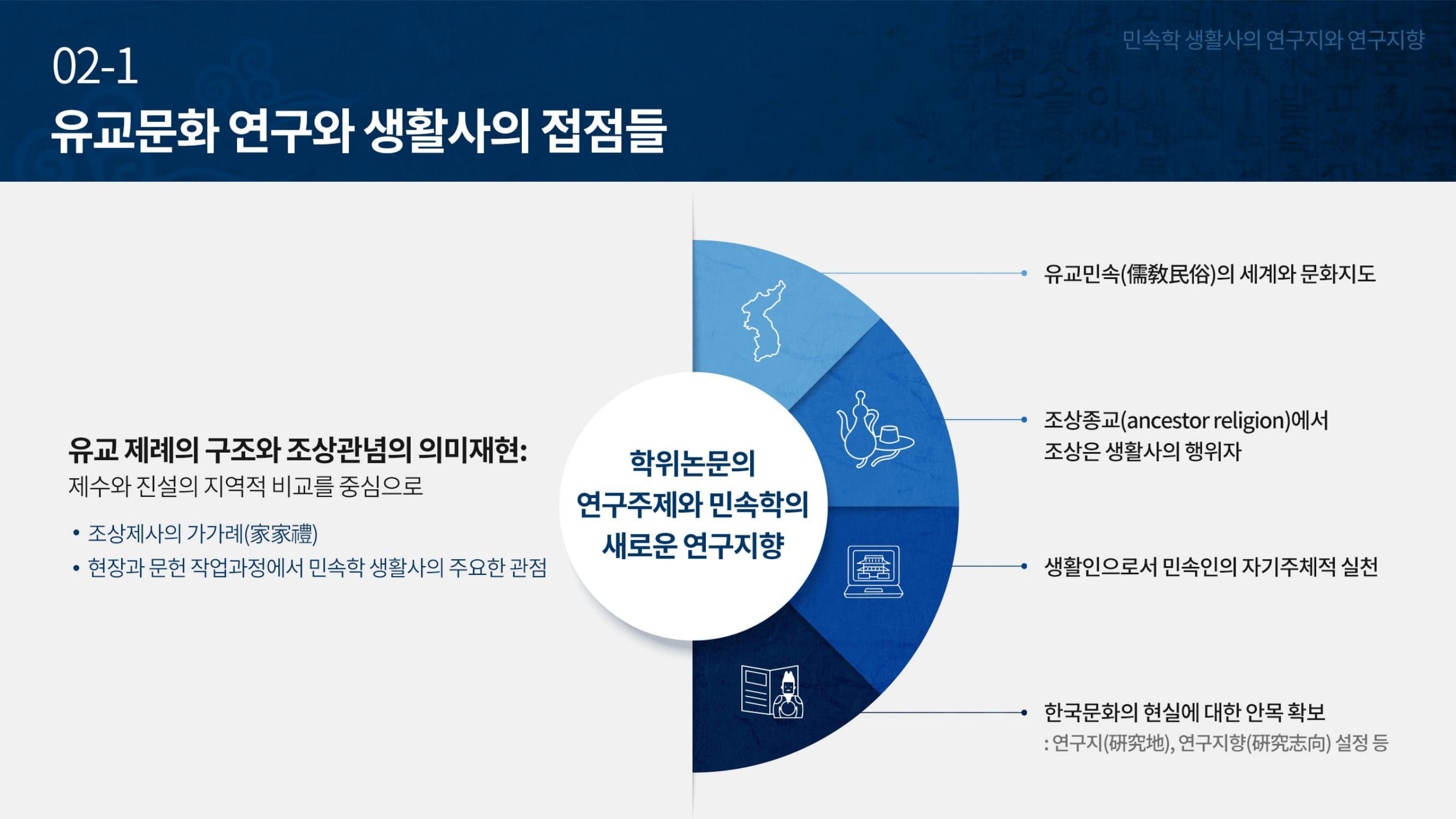 민속학 생활사의 연구지와 연구지향

02-1
유교문화 연구와 생활사의 접점들

유교 제례의 구조와 조상관념의 의미재현:
제수와 진설의 지역적 비교를 중심으로

• 조상제사의 가가례(家家禮)
• 현장과 문헌 작업과정에서 민속학 생활사의 주요한 관점

학위논문의
연구주제와 민속학의
새로운 연구지향

유교민속(儒教民俗)의 세계와 문화지도

조상종교(ancestor religion)에서
조상은 생활사의 행위자

생활인으로서 민속인의 자기주체적 실천

한국문화의 현실에 대한 안목 확보
: 연구지(研究地), 연구지향(研究志向) 설정 등